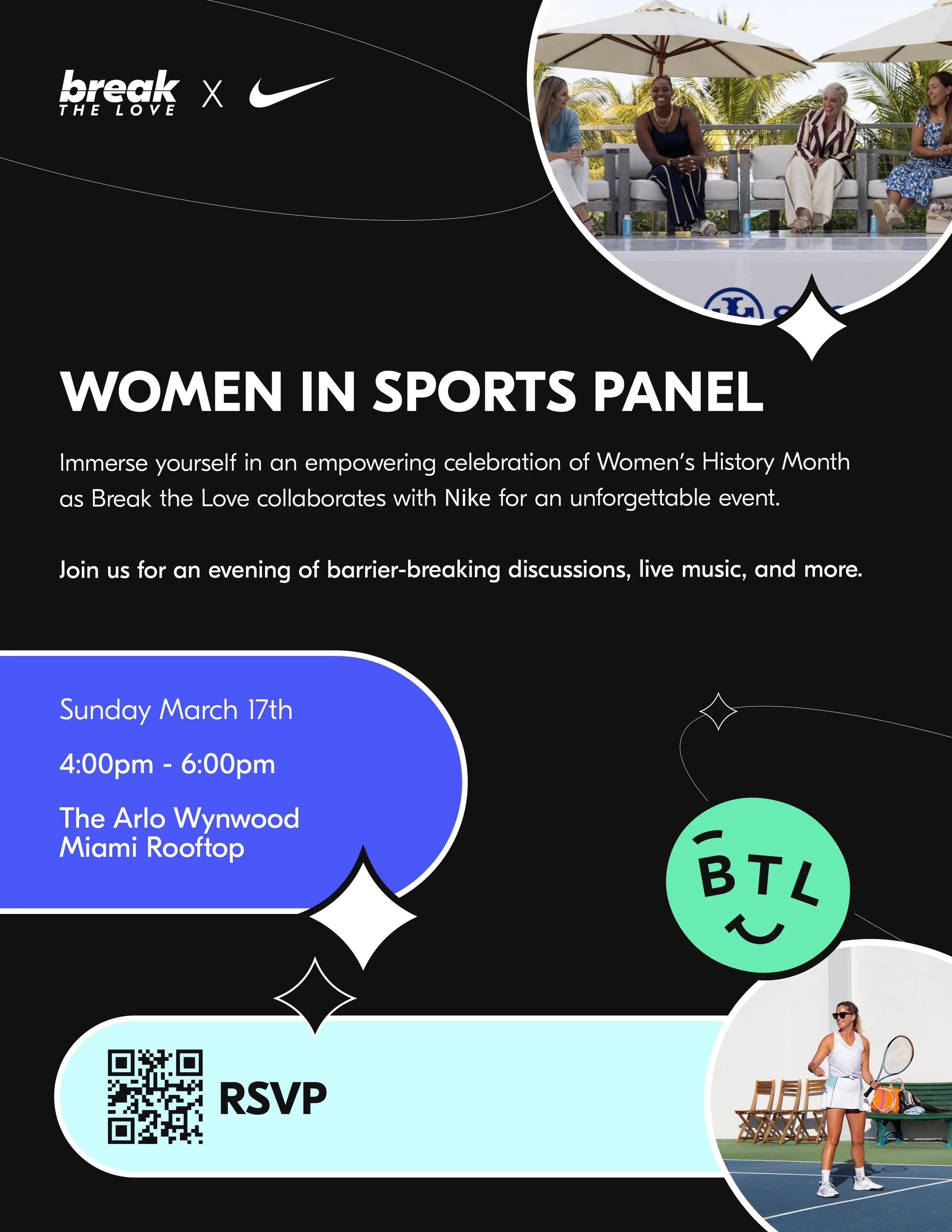 break THE LOVE X

WOMEN IN SPORTS PANEL

Immerse yourself in an empowering celebration of Women's History Month as Break the Love collaborates with Nike for an unforgettable event.

Join us for an evening of barrier-breaking discussions, live music, and more.

Sunday March 17th

4:00pm - 6:00pm

The Arlo Wynwood
Miami Rooftop

BTL

RSVP